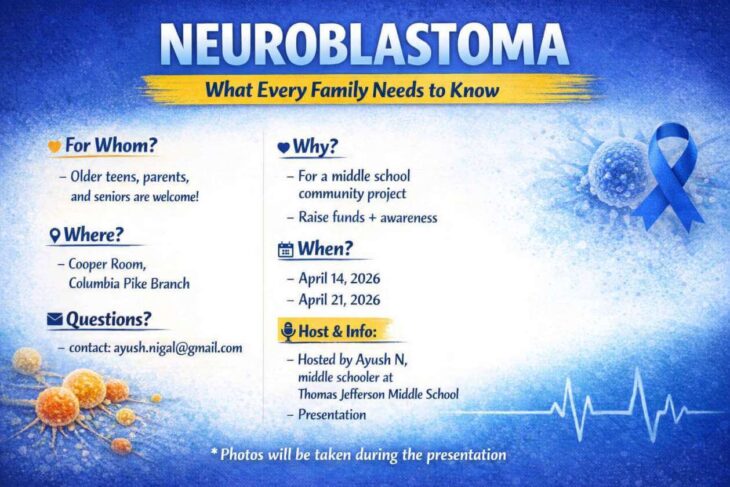 NEUROBLASTOMA

What Every Family Needs to Know

For Whom?

– Older teens, parents, and seniors are welcome!

Where?

– Cooper Room, Columbia Pike Branch

Questions?

– contact: ayush.nigal@gmail.com

Why?

– For a middle school community project

– Raise funds + awareness

When?

– April 14, 2026

– April 21, 2026

Host & Info:

– Hosted by Ayush N, middle schooler at Thomas Jefferson Middle School

– Presentation

* Photos will be taken during the presentation